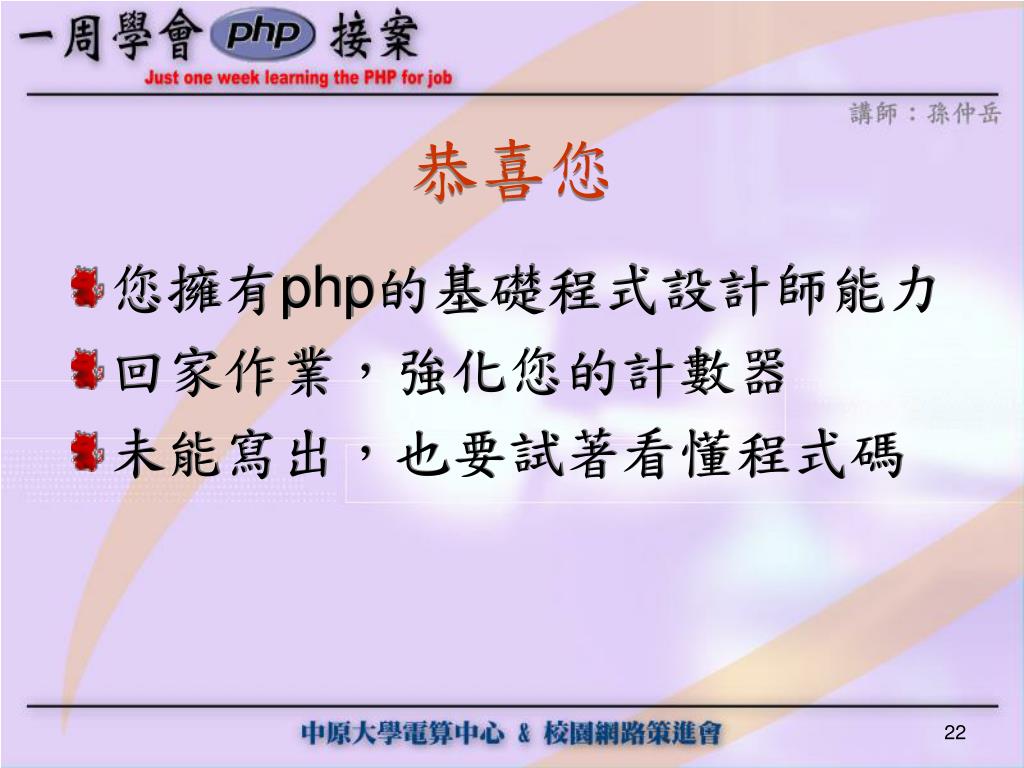 一周學會 php 接案
Just one week learning the PHP for job

講師：孫仲岳

恭喜您

您擁有php的基礎程式設計師能力
回家作業，強化您的計數器
未能寫出，也要試著看懂程式碼

中原大學電算中心 & 校園網路策進會

22